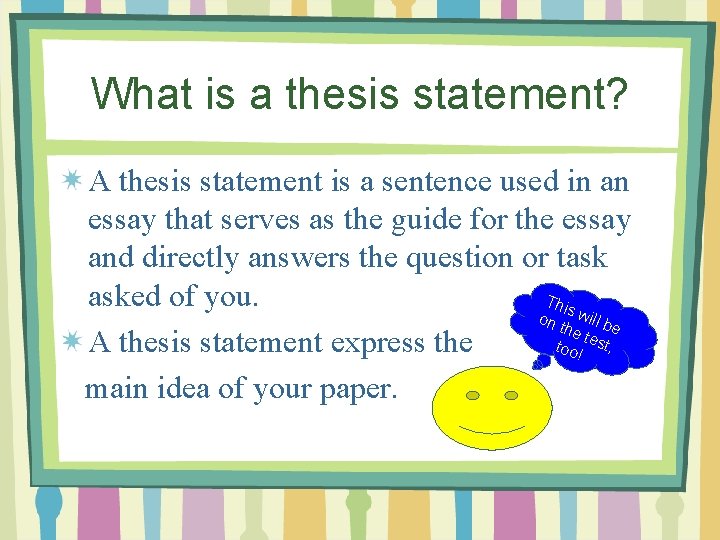 What is a thesis statement?

A thesis statement is a sentence used in an essay that serves as the guide for the essay and directly answers the question or task asked of you.

A thesis statement express the main idea of your paper.

This will be on the test, too!